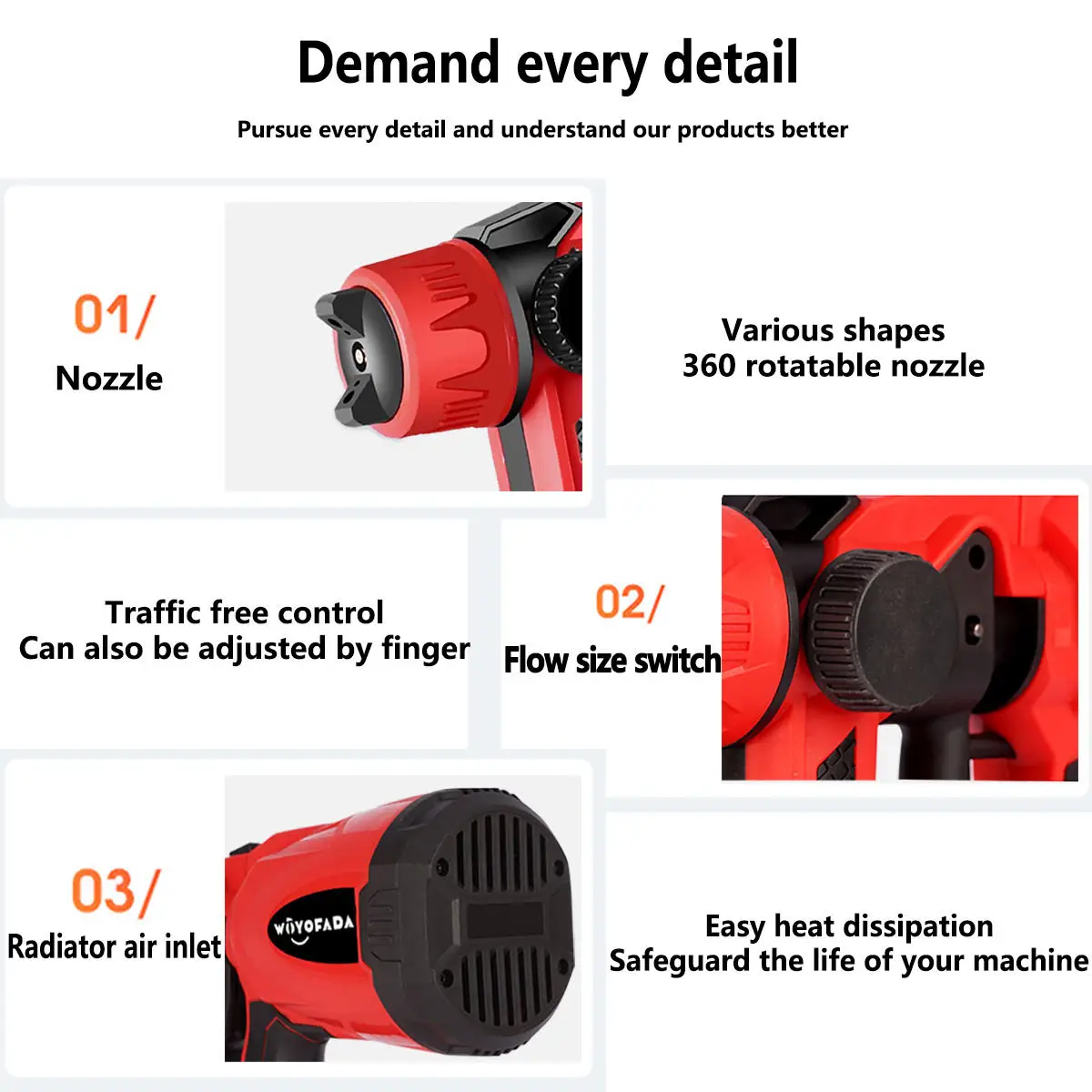 Demand every detail

Pursue every detail and understand our products better

01/

Nozzle

Various shapes
360 rotatable nozzle

Traffic free control
Can also be adjusted by finger

02/

Flow size switch

03/

Radiator air inlet

WIIYOFADA

Easy heat dissipation
Safeguard the life of your machine